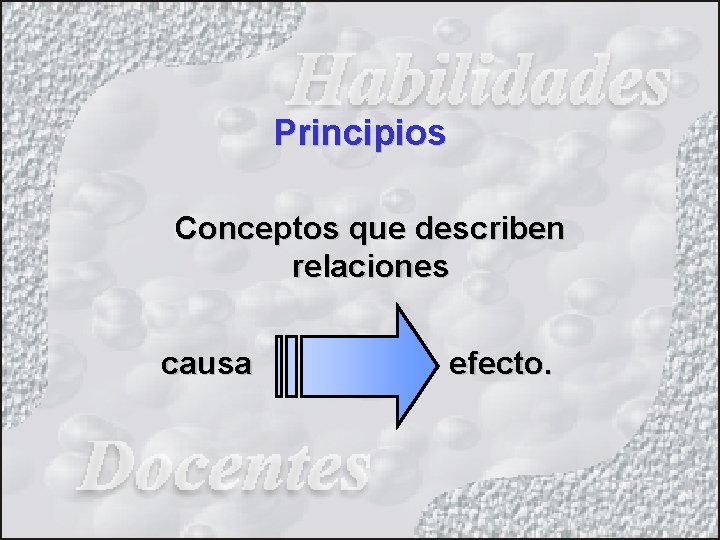 Habilidades

Principios

Conceptos que describen relaciones

causa

efecto.

Docentes